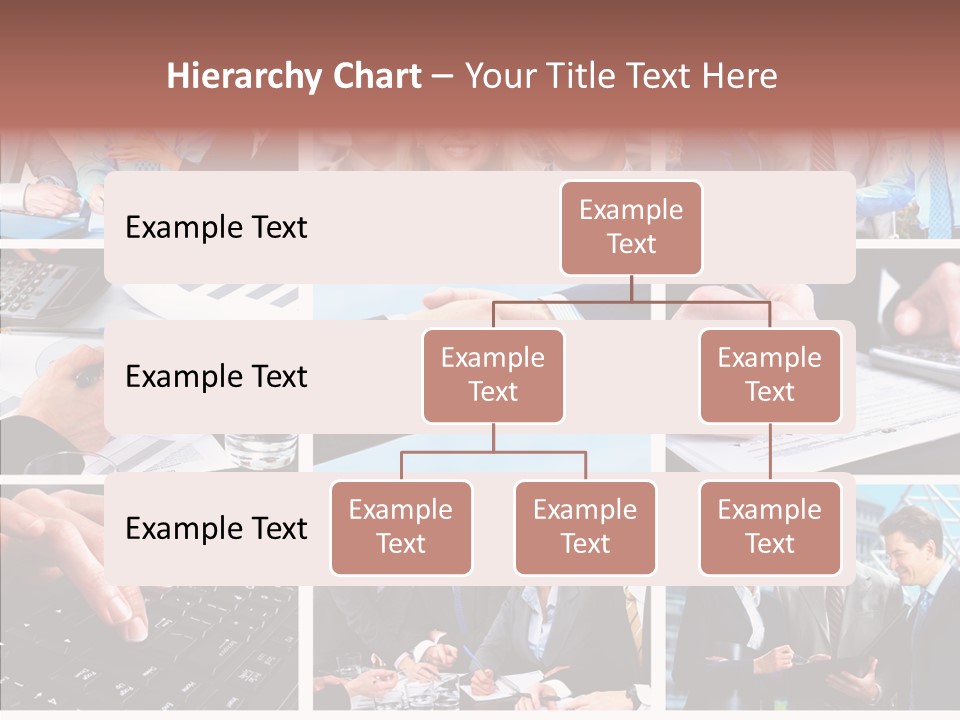 Hierarchy Chart – Your Title Text Here

Example Text

Example Text

Example Text

Example Text

Example Text

Example Text

Example Text

Example Text

Example Text